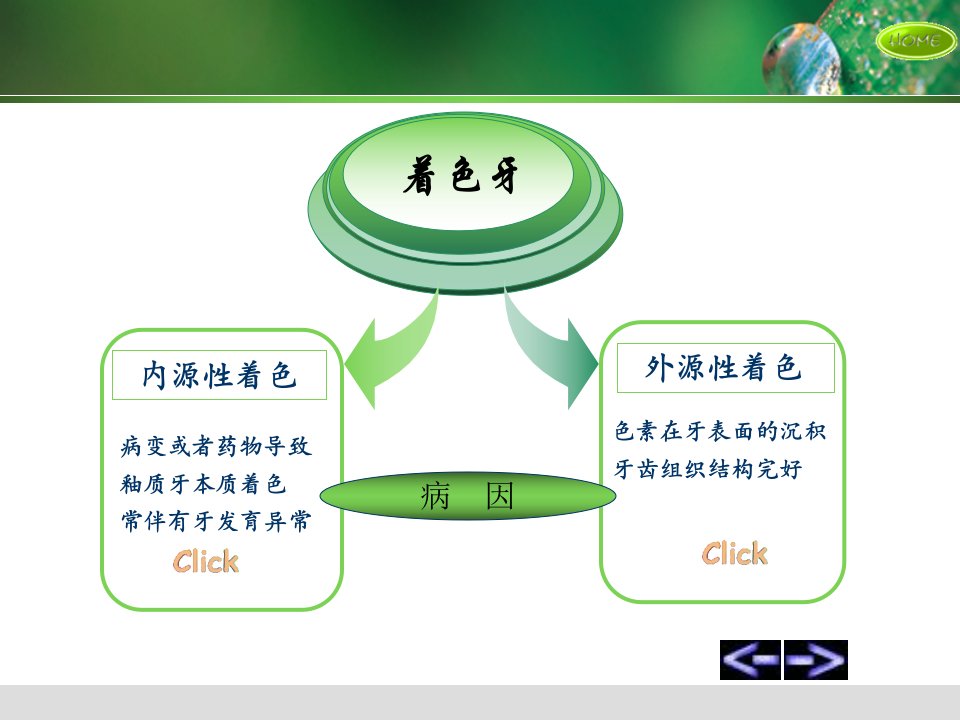 HOME

着色牙

内源性着色

病变或者药物导致
釉质牙本质着色
常伴有牙发育异常

Click

病 因

外源性着色

色素在牙表面的沉积
牙齿组织结构完好

Click